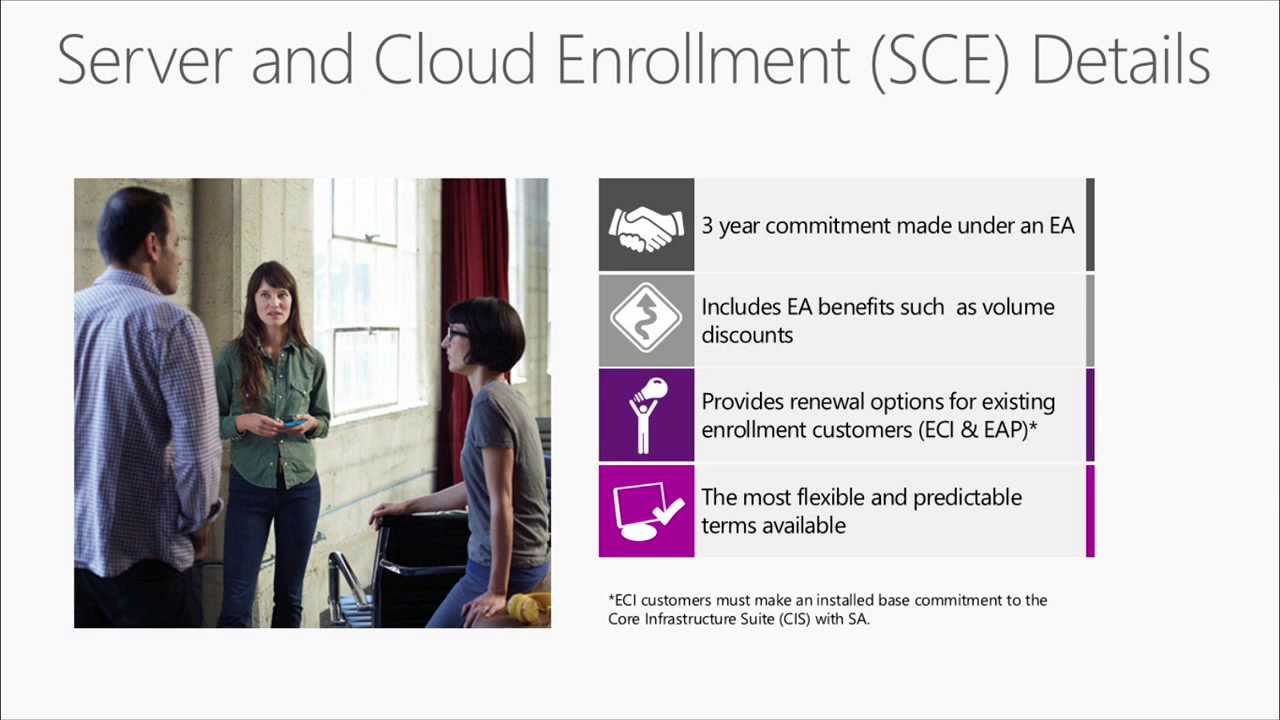 Server and Cloud Enrollment (SCE) Details

3 year commitment made under an EA

Includes EA benefits such  as volume discounts

Provides renewal options for existing enrollment customers (ECI & EAP)*

The most flexible and predictable terms available

*ECI customers must make an installed base commitment to the Core Infrastructure Suite (CIS) with SA.